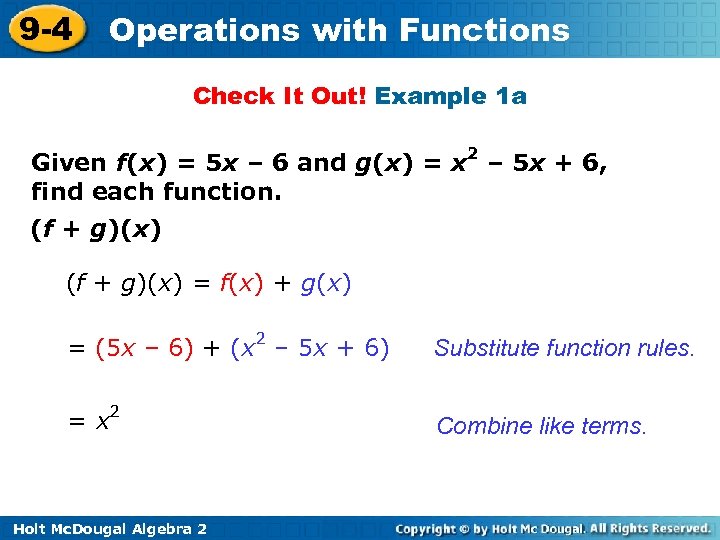 9-4 Operations with Functions

Check It Out! Example 1a

Given $f(x) = 5x – 6$ and $g(x) = x^2 – 5x + 6$, find each function.

$(f + g)(x)$

$(f + g)(x) = f(x) + g(x)$

$= (5x – 6) + (x^2 – 5x + 6)$ Substitute function rules.

$= x^2$ Combine like terms.

Holt McDougal Algebra 2

Copyright © by Holt Mc Dougal. All Rights Reserved.